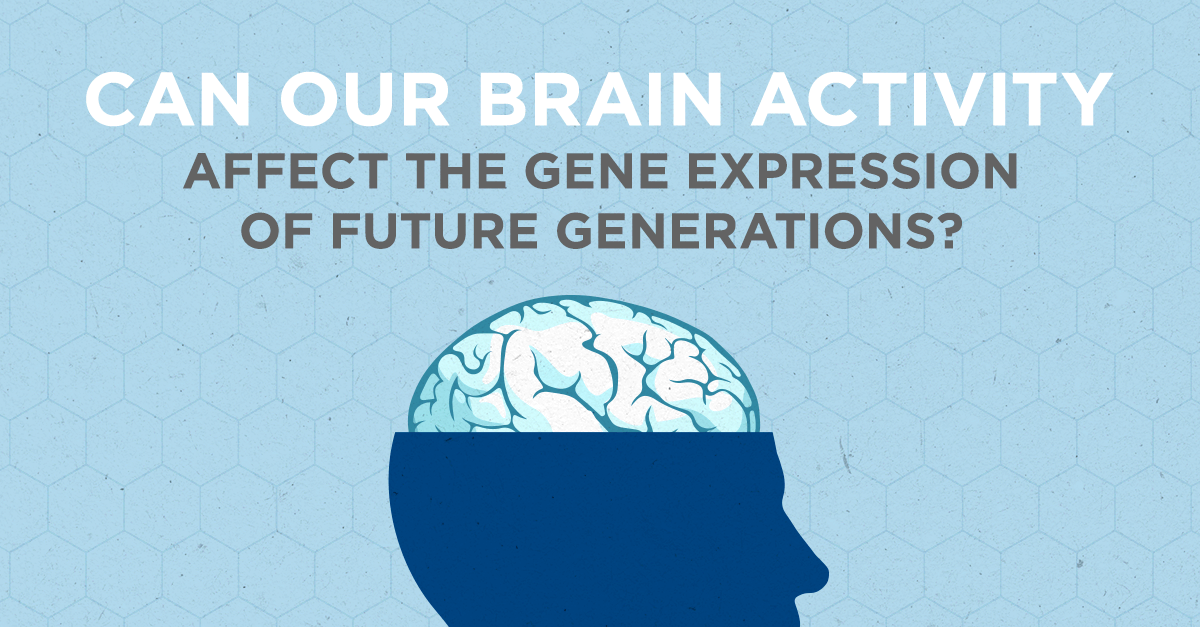 CAN OUR BRAIN ACTIVITY
AFFECT THE GENE EXPRESSION OF FUTURE GENERATIONS?